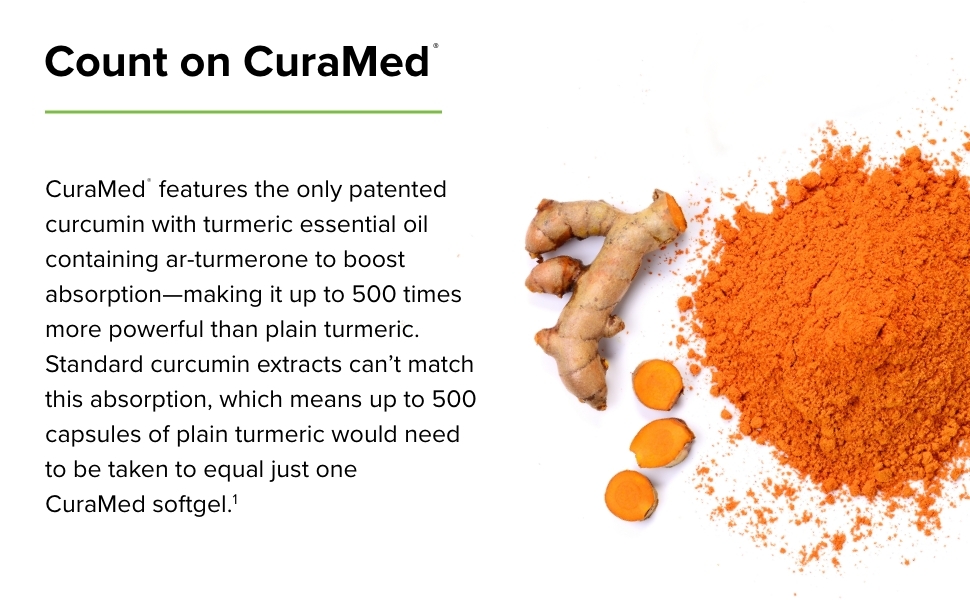 Count on CuraMed®

CuraMed® features the only patented curcumin with turmeric essential oil containing ar-turmerone to boost absorption—making it up to 500 times more powerful than plain turmeric. Standard curcumin extracts can't match this absorption, which means up to 500 capsules of plain turmeric would need to be taken to equal just one CuraMed softgel.$^1$